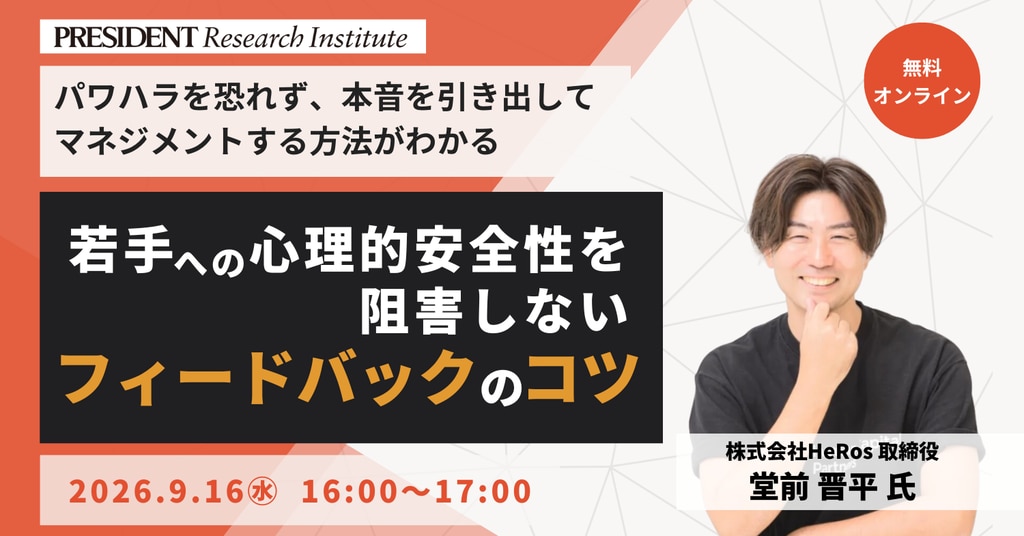 PRESIDENT Research Institute

パワハラを恐れず、本音を引き出して
マネジメントする方法がわかる

無料
オンライン

若手への心理的安全性を
阻害しない
フィードバックのコツ

2026.9.16㊌ 16:00～17:00

株式会社HeRos 取締役
堂前 晋平 氏